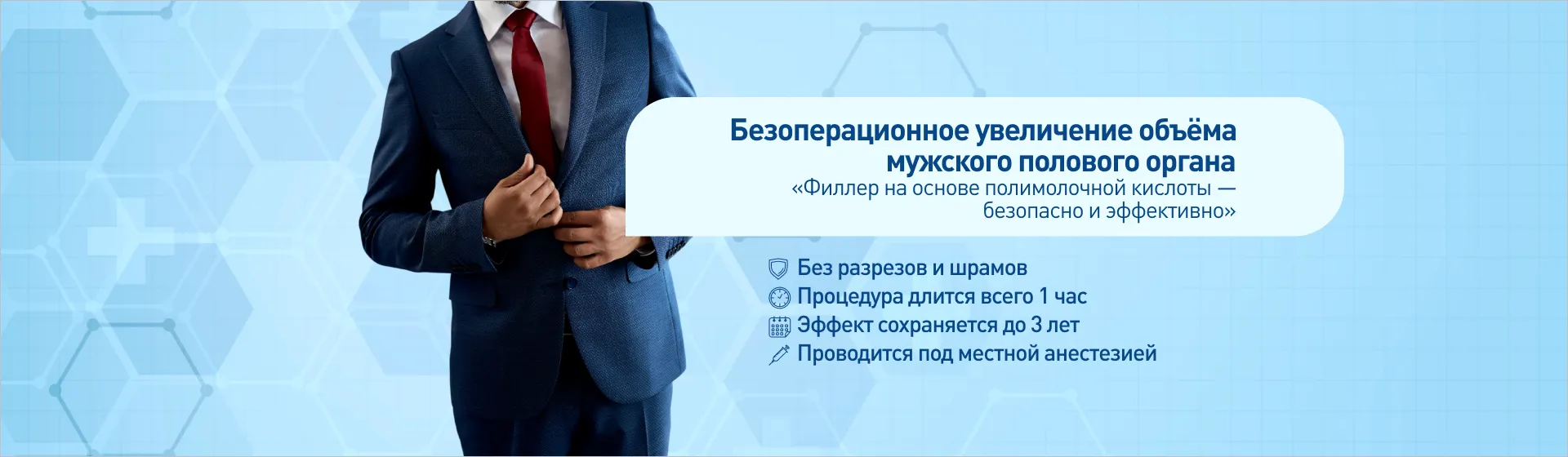 Безоперационное увеличение объёма мужского полового органа
«Филлер на основе полимолочной кислоты — безопасно и эффективно»

Без разрезов и шрамов
Процедура длится всего 1 час
Эффект сохраняется до 3 лет
Проводится под местной анестезией